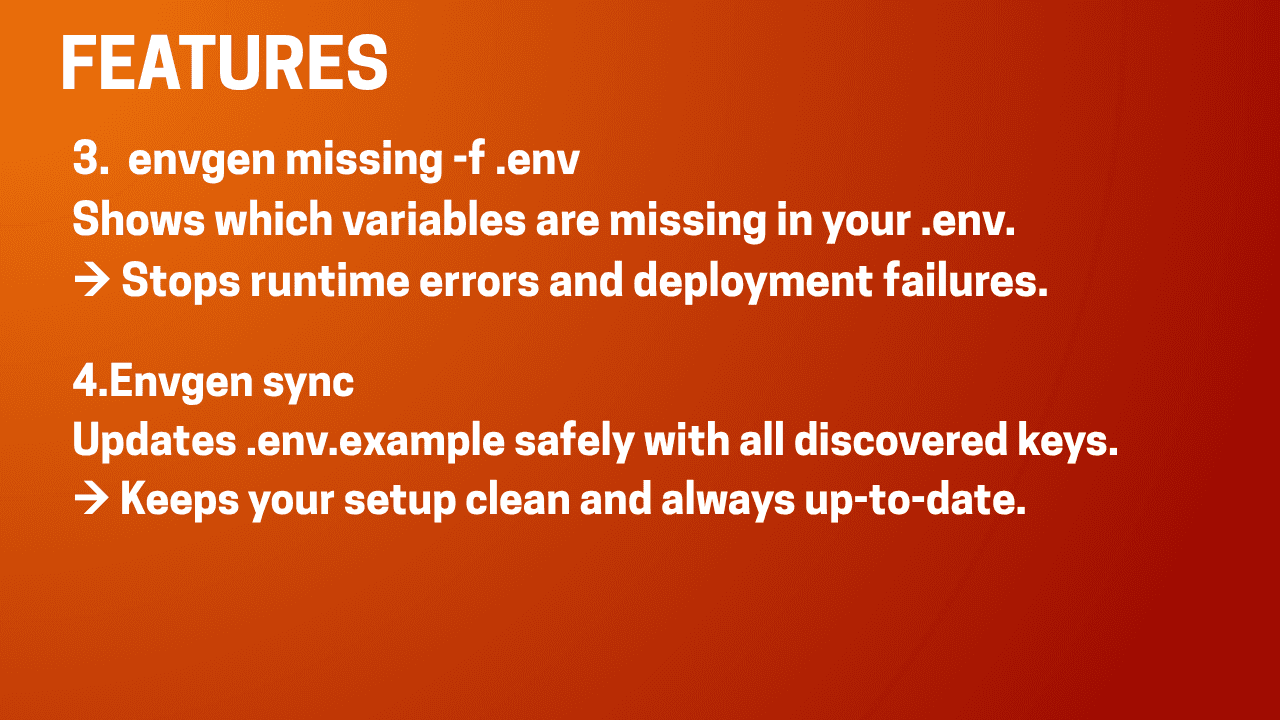 FEATURES

3. envgen missing -f .env
Shows which variables are missing in your .env.
→ Stops runtime errors and deployment failures.

4.Envgen sync
Updates .env.example safely with all discovered keys.
→ Keeps your setup clean and always up-to-date.